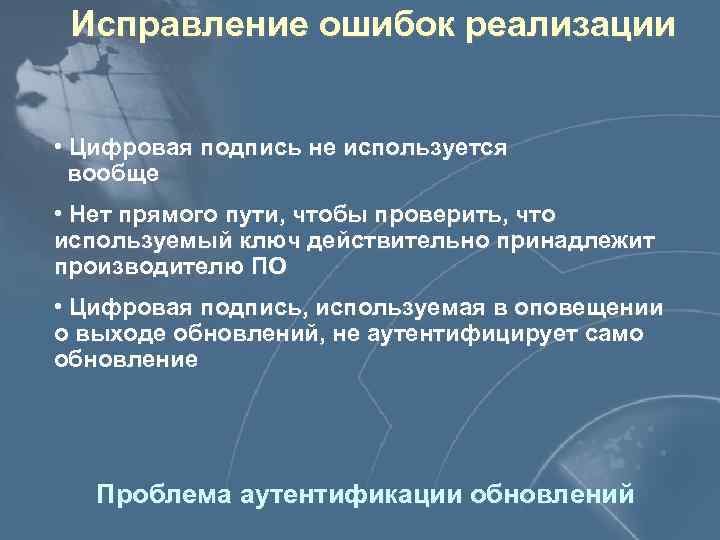 Исправление ошибок реализации

• Цифровая подпись не используется вообще

• Нет прямого пути, чтобы проверить, что используемый ключ действительно принадлежит производителю ПО

• Цифровая подпись, используемая в оповещении о выходе обновлений, не аутентифицирует само обновление

Проблема аутентификации обновлений